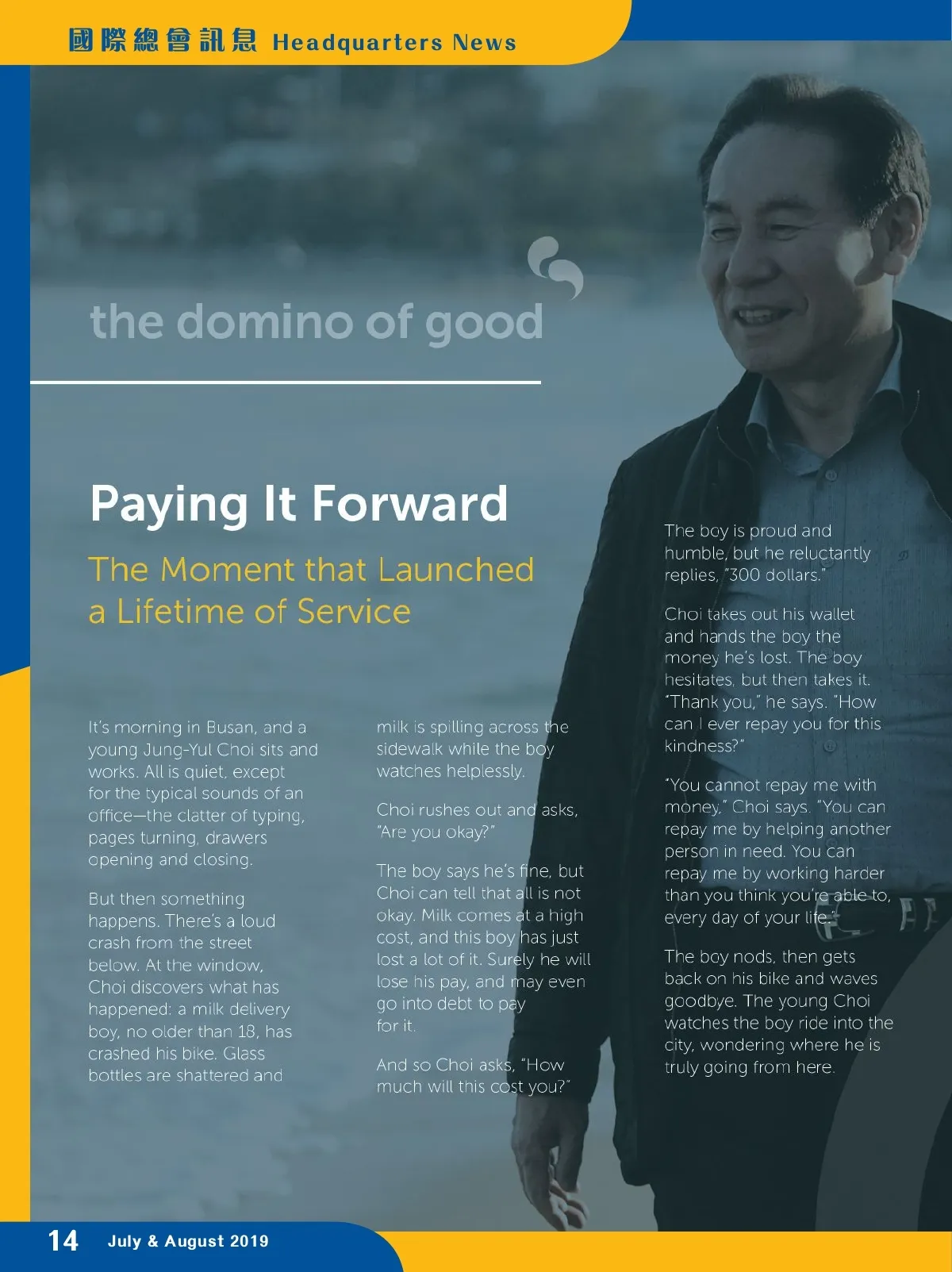 國際總會訊息 Headquarters News

the domino of good

Paying It Forward

The Moment that Launched a Lifetime of Service

It's morning in Busan, and a young Jung-Yul Choi sits and works. All is quiet, except for the typical sounds of an office—the clatter of typing, pages turning, drawers opening and closing.

But then something happens. There's a loud crash from the street below. At the window, Choi discovers what has happened: a milk delivery boy, no older than 18, has crashed his bike. Glass bottles are shattered and milk is spilling across the sidewalk while the boy watches helplessly.

Choi rushes out and asks, "Are you okay?"

The boy says he's fine, but Choi can tell that all is not okay. Milk comes at a high cost, and this boy has just lost a lot of it. Surely he will lose his pay, and may even go into debt to pay for it.

And so Choi asks, "How much will this cost you?"

The boy is proud and humble, but he reluctantly replies, "300 dollars."

Choi takes out his wallet and hands the boy the money he's lost. The boy hesitates, but then takes it. "Thank you," he says. "How can I ever repay you for this kindness?"

"You cannot repay me with money," Choi says. "You can repay me by helping another person in need. You can repay me by working harder than you think you're able to, every day of your life."

The boy nods, then gets back on his bike and waves goodbye. The young Choi watches the boy ride into the city, wondering where he is truly going from here.

14 July & August 2019